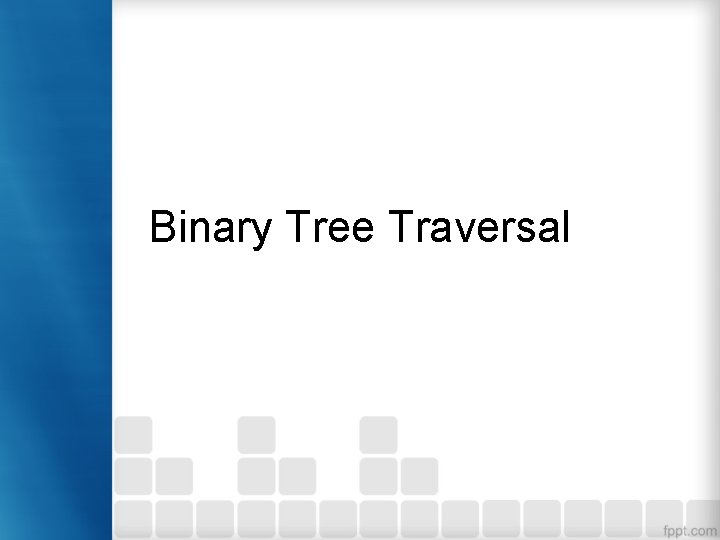 Binary Tree Traversal

fppt.com